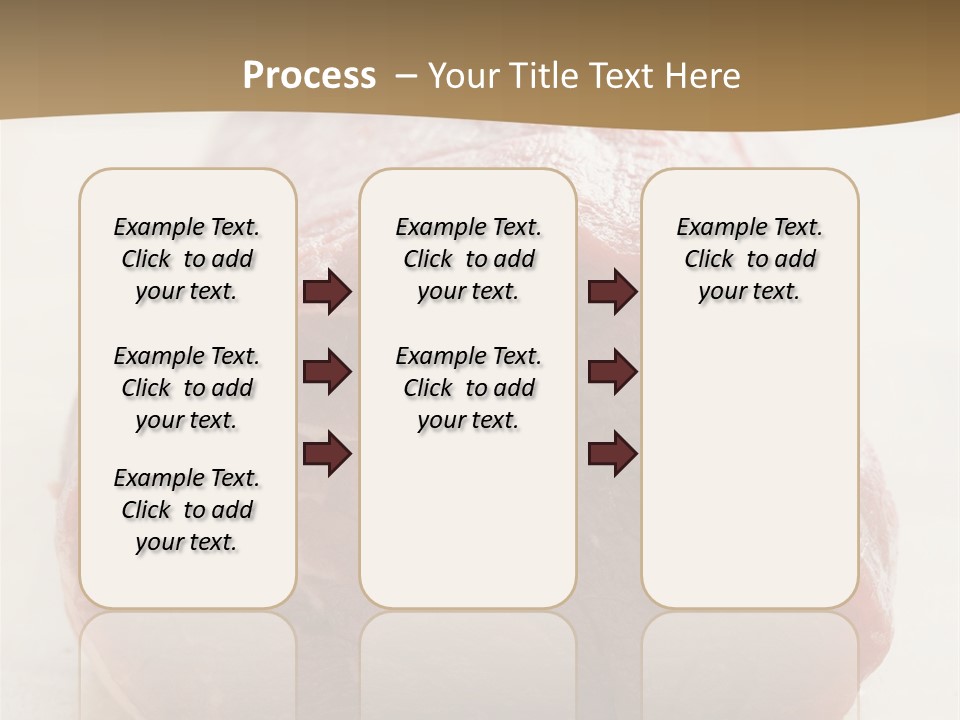 Process – Your Title Text Here

Example Text. Click to add your text.

Example Text. Click to add your text.

Example Text. Click to add your text.

Example Text. Click to add your text.

Example Text. Click to add your text.

Example Text. Click to add your text.